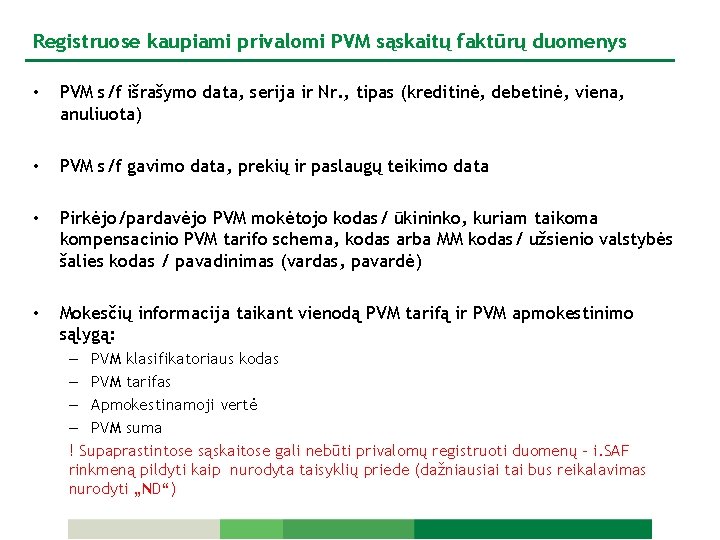 Registruose kaupiami privalomi PVM sąskaitų faktūrų duomenys

• PVM s/f išrašymo data, serija ir Nr., tipas (kreditinė, debetinė, viena, anuliuota)

• PVM s/f gavimo data, prekių ir paslaugų teikimo data

• Pirkėjo/pardavėjo PVM mokėtojo kodas/ ūkininko, kuriam taikoma kompensacinio PVM tarifo schema, kodas arba MM kodas/ užsienio valstybės šalies kodas / pavadinimas (vardas, pavardė)

• Mokesčių informacija taikant vienodą PVM tarifą ir PVM apmokestinimo sąlygą:
– PVM klasifikatoriaus kodas
– PVM tarifas
– Apmokestinamoji vertė
– PVM suma
! Supaprastintose sąskaitose gali nebūti privalomų registruoti duomenų – i.SAF rinkmeną pildyti kaip nurodyta taisyklių priede (dažniausiai tai bus reikalavimas nurodyti „ND“)